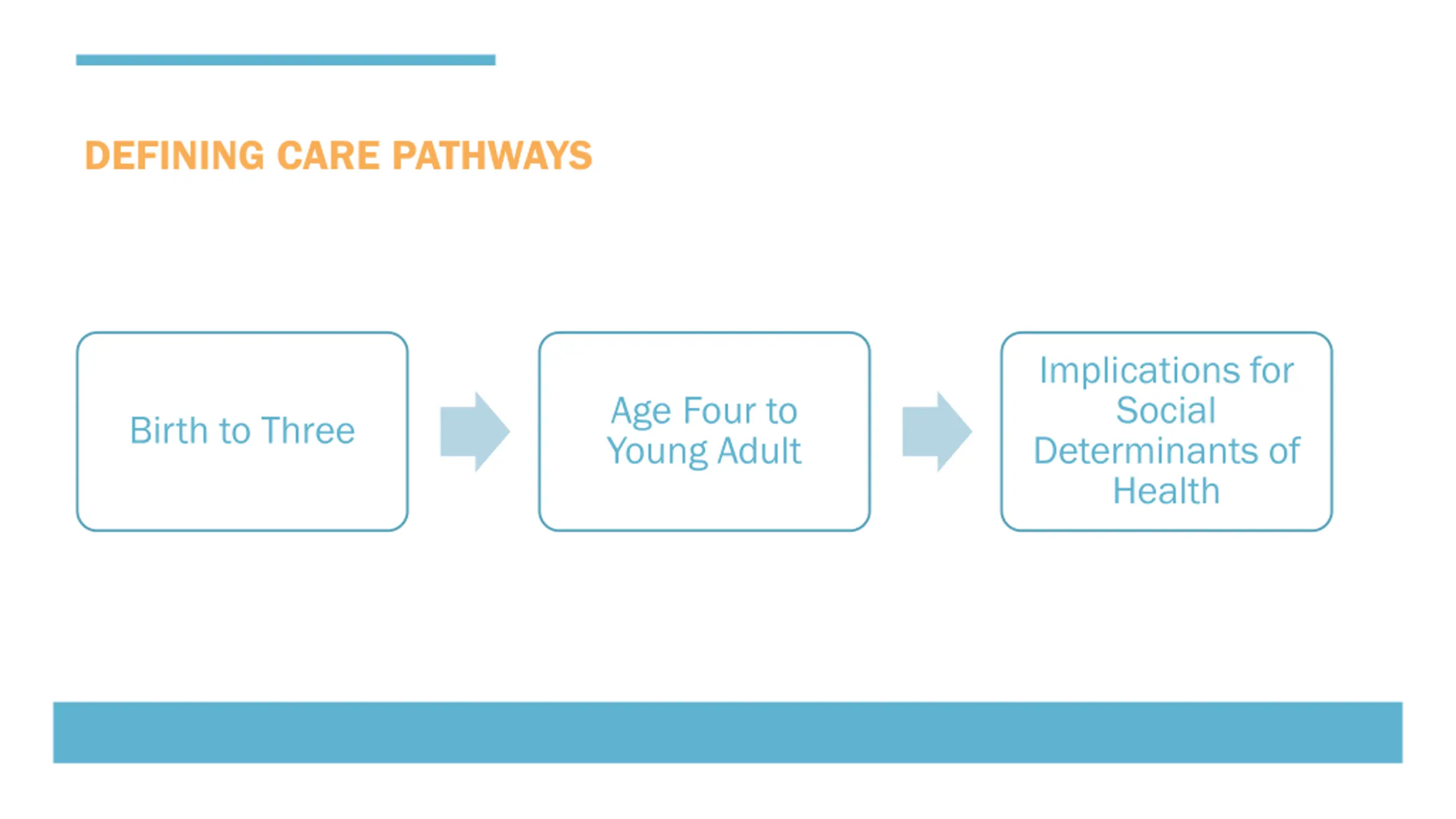 DEFINING CARE PATHWAYS

Birth to Three

Age Four to Young Adult

Implications for Social Determinants of Health